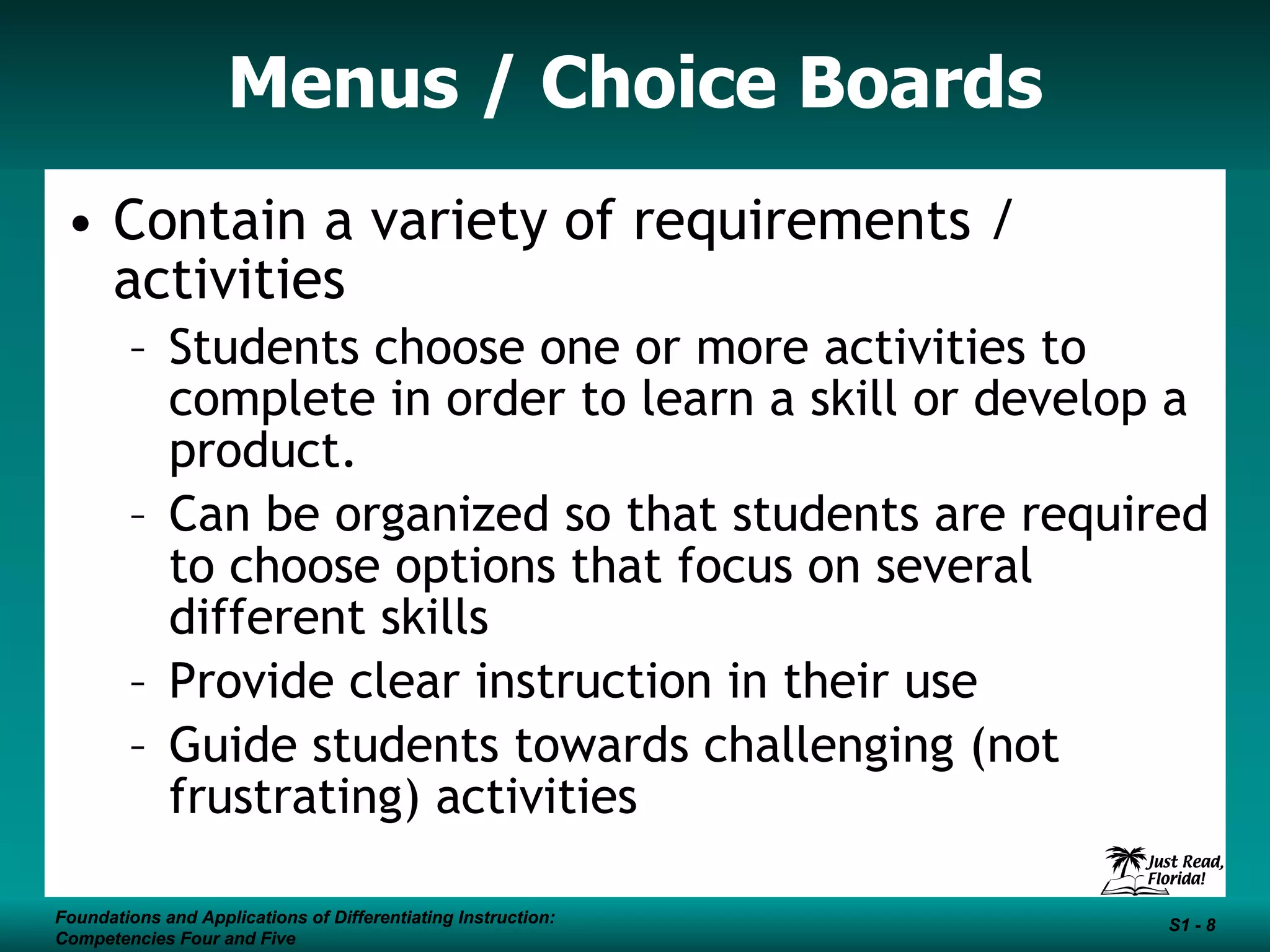 Menus / Choice Boards

• Contain a variety of requirements / activities
– Students choose one or more activities to complete in order to learn a skill or develop a product.
– Can be organized so that students are required to choose options that focus on several different skills
– Provide clear instruction in their use
– Guide students towards challenging (not frustrating) activities

Just Read, Florida!

Foundations and Applications of Differentiating Instruction: Competencies Four and Five

S1 - 8